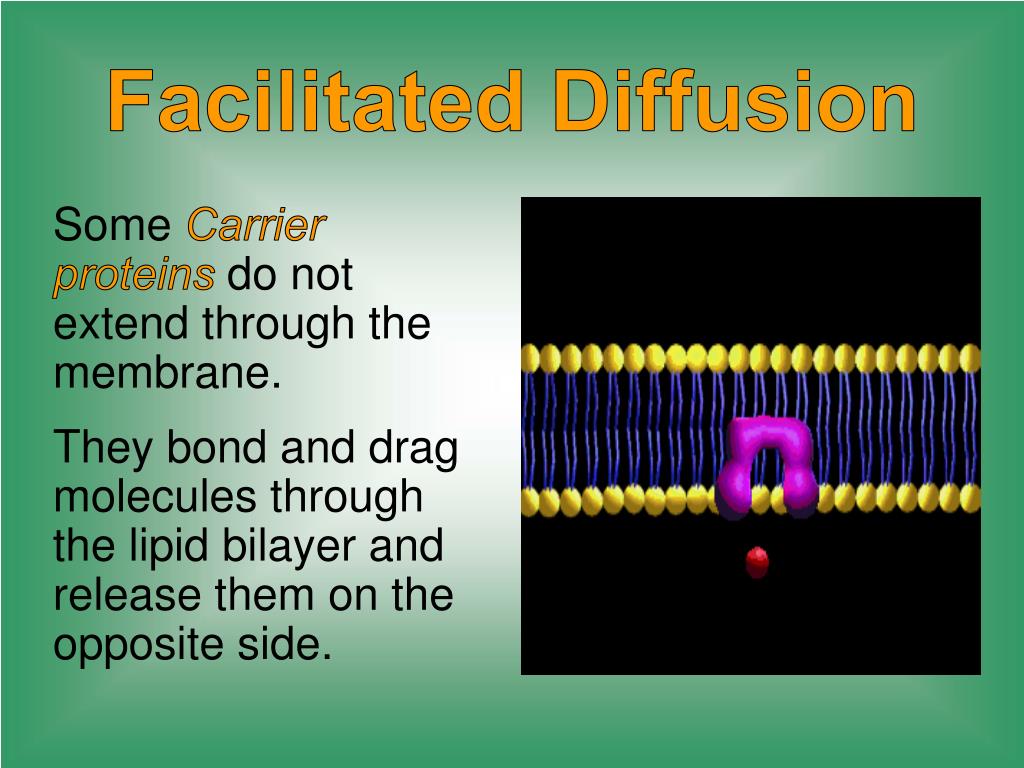 Facilitated Diffusion

Some Carrier proteins do not extend through the membrane.

They bond and drag molecules through the lipid bilayer and release them on the opposite side.